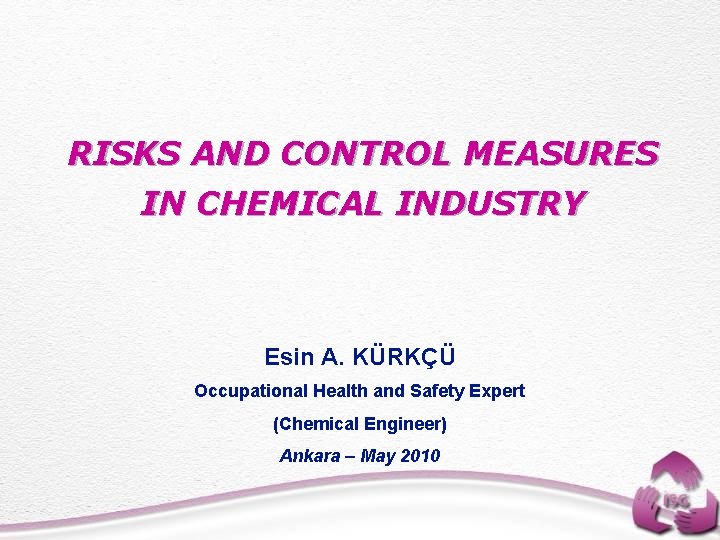 RISKS AND CONTROL MEASURES IN CHEMICAL INDUSTRY

Esin A. KÜRKÇÜ

Occupational Health and Safety Expert

(Chemical Engineer)

Ankara – May 2010

İSG